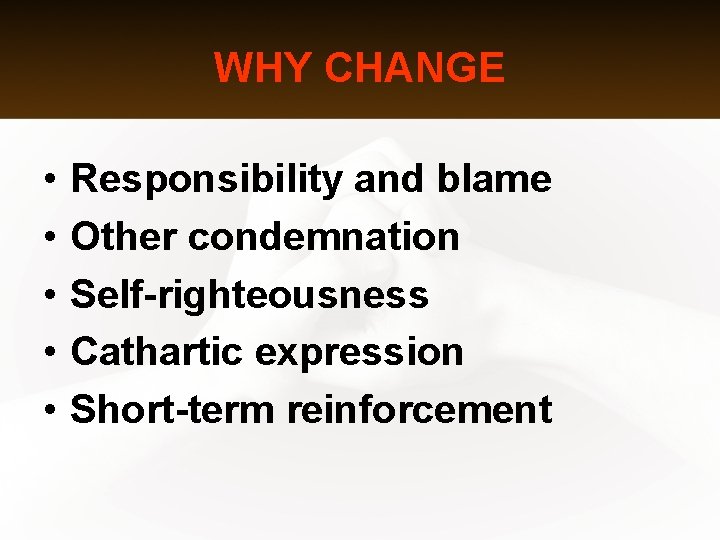 WHY CHANGE

• Responsibility and blame
• Other condemnation
• Self-righteousness
• Cathartic expression
• Short-term reinforcement